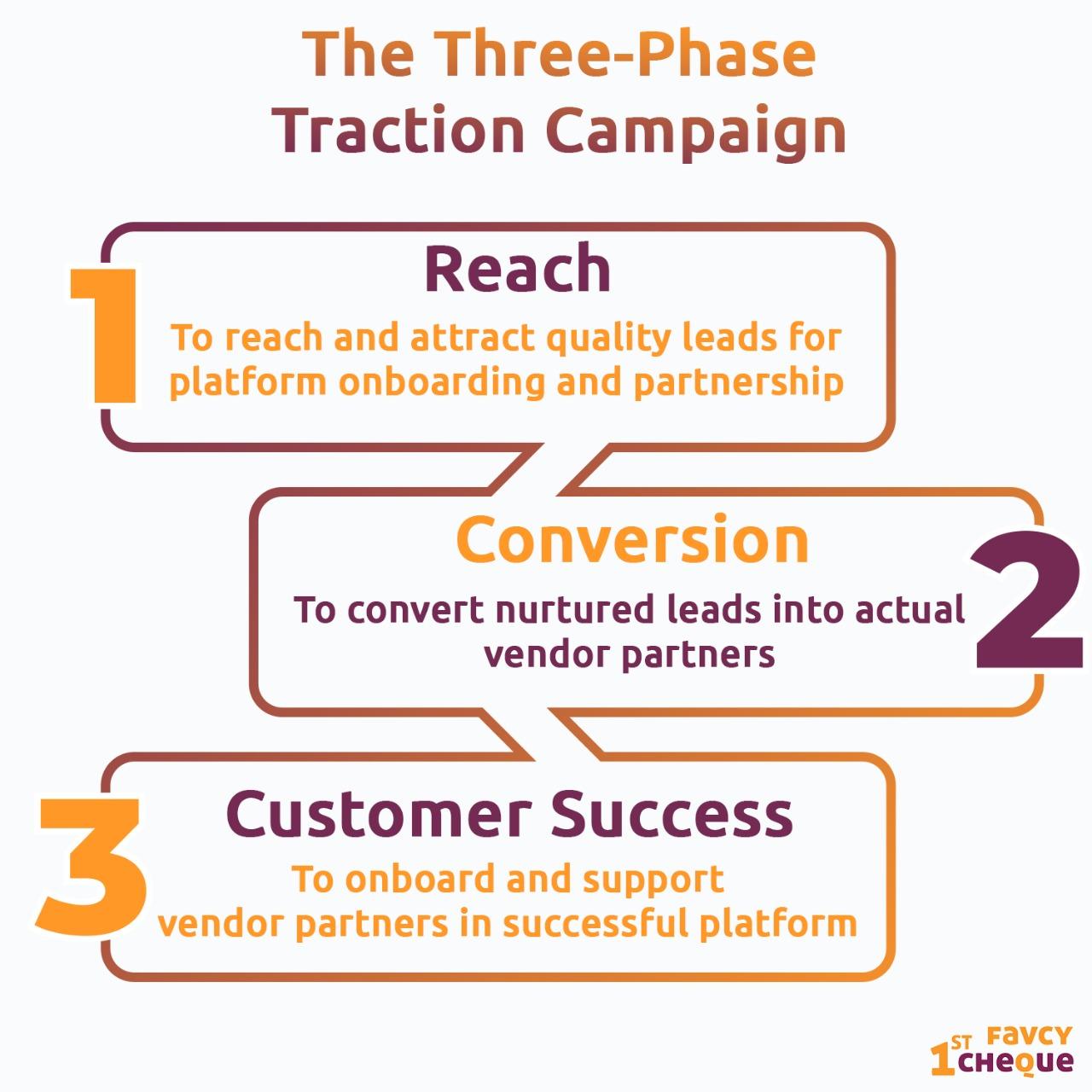 The Three-Phase Traction Campaign

1

Reach

To reach and attract quality leads for platform onboarding and partnership

Conversion

To convert nurtured leads into actual vendor partners

2

3

Customer Success

To onboard and support vendor partners in successful platform

1ST FAVCY CHEQUE